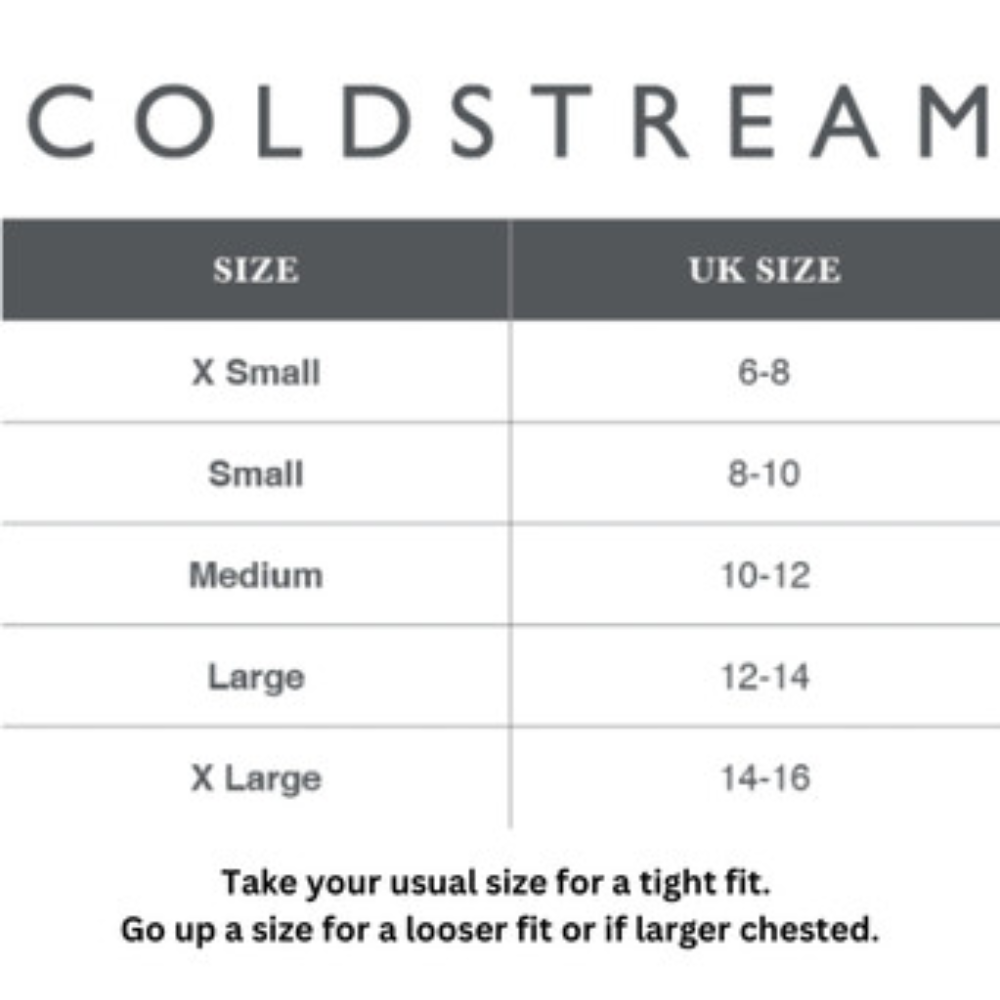 COLDSTREAM

| SIZE | UK SIZE |
|---|---|
| X Small | 6-8 |
| Small | 8-10 |
| Medium | 10-12 |
| Large | 12-14 |
| X Large | 14-16 |

Take your usual size for a tight fit.
Go up a size for a looser fit or if larger chested.